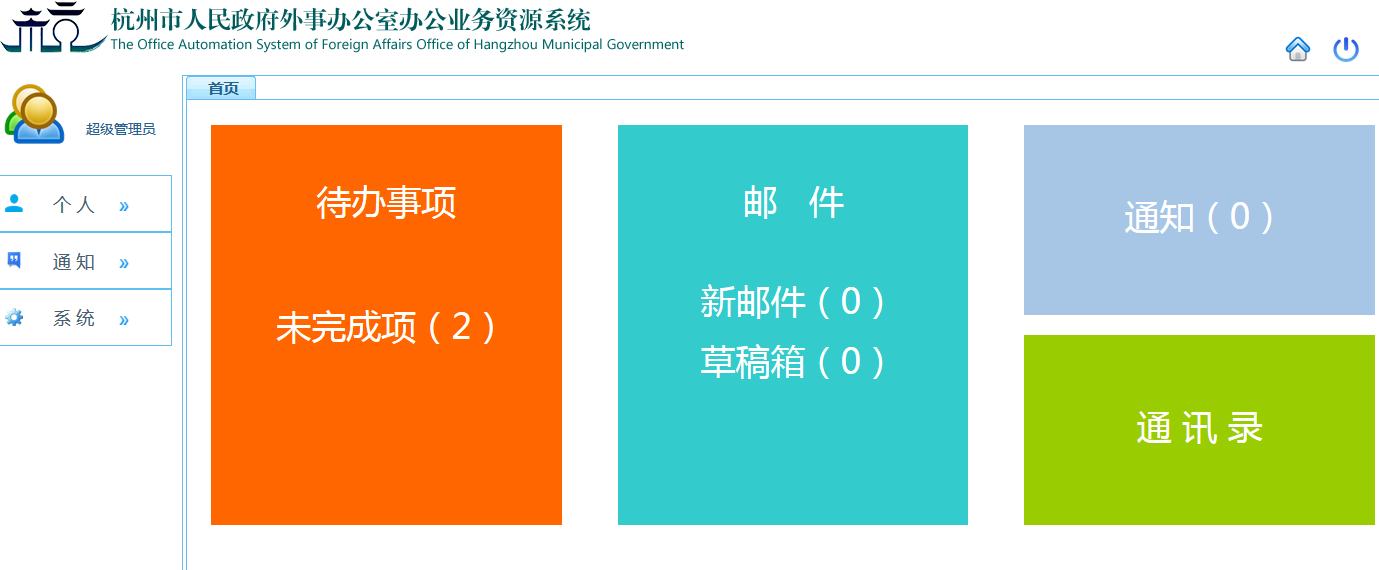 杭州市人民政府外事办公室办公业务资源系统
The Office Automation System of Foreign Affairs Office of Hangzhou Municipal Government

超级管理员

个人 »
通知 »
系统 »

首页

待办事项

未完成项（2）

邮 件

新邮件（0）
草稿箱（0）

通知（0）

通讯录